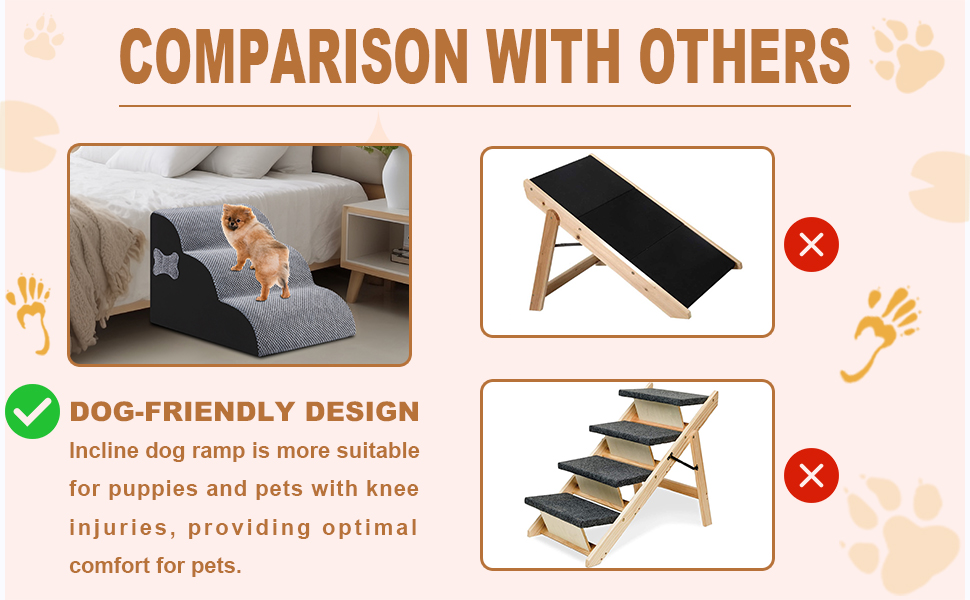 COMPARISON WITH OTHERS

DOG-FRIENDLY DESIGN

Incline dog ramp is more suitable for puppies and pets with knee injuries, providing optimal comfort for pets.